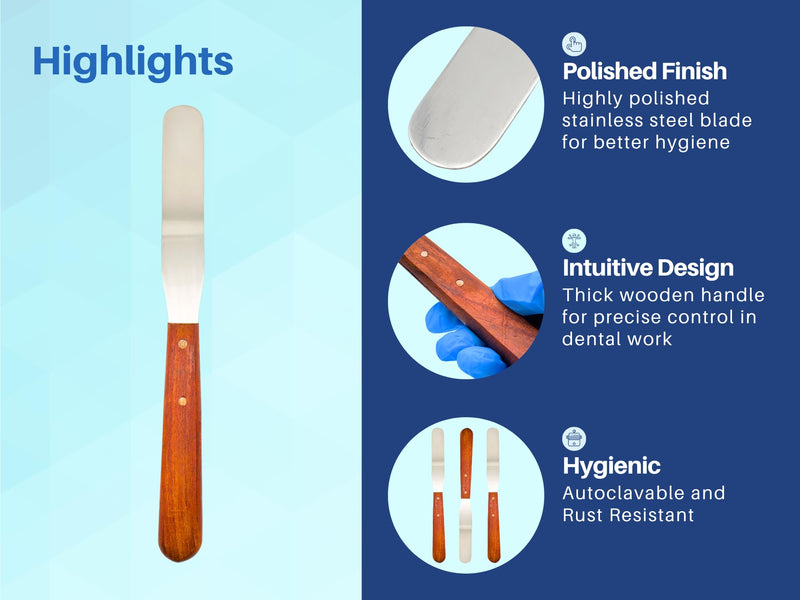 Highlights

Polished Finish
Highly polished stainless steel blade for better hygiene

Intuitive Design
Thick wooden handle for precise control in dental work

Hygienic
Autoclavable and Rust Resistant